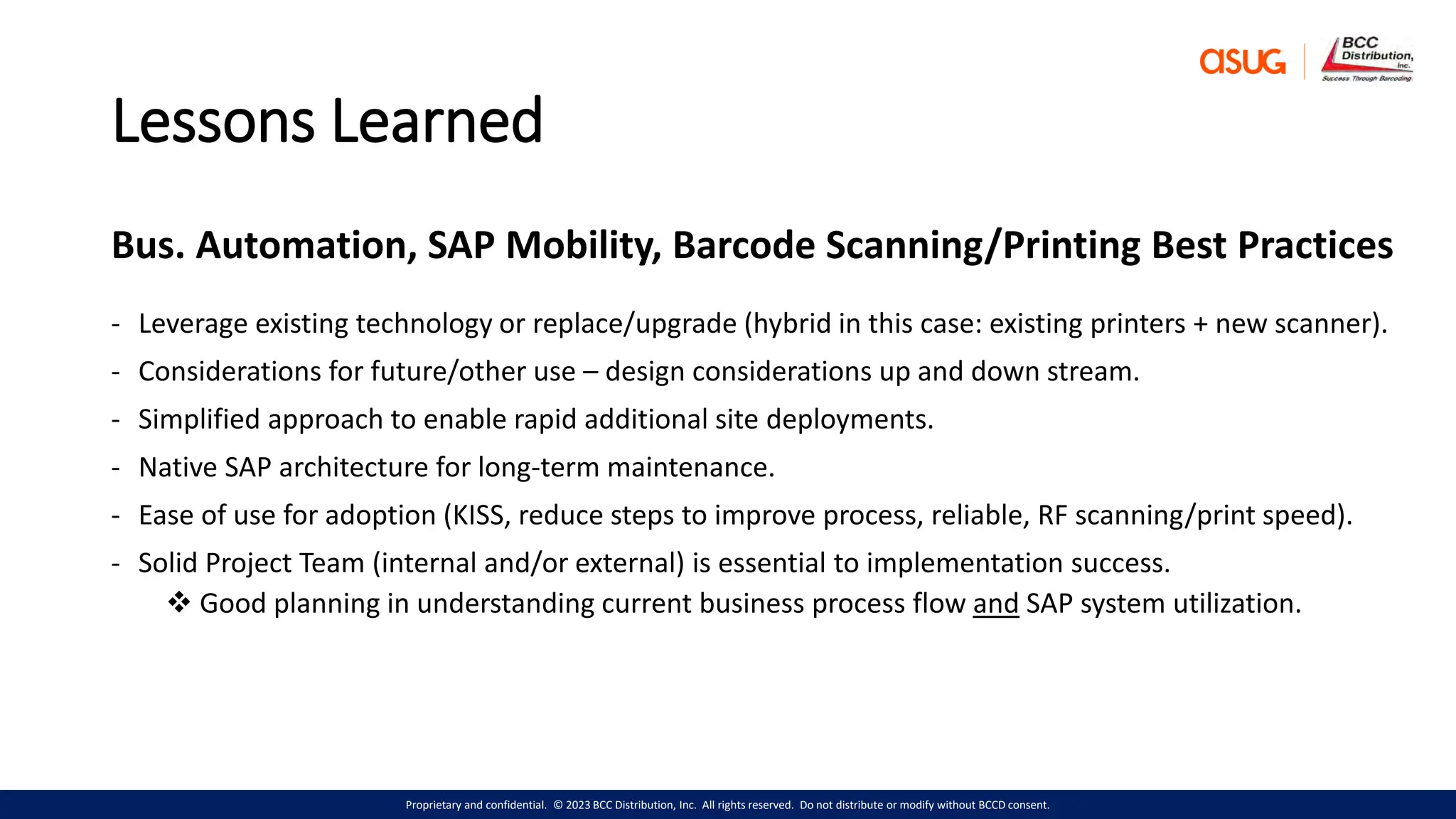 asug

BCC Distribution, Inc.
Success Through Barcoding

Lessons Learned

Bus. Automation, SAP Mobility, Barcode Scanning/Printing Best Practices

- Leverage existing technology or replace/upgrade (hybrid in this case: existing printers + new scanner).
- Considerations for future/other use – design considerations up and down stream.
- Simplified approach to enable rapid additional site deployments.
- Native SAP architecture for long-term maintenance.
- Ease of use for adoption (KISS, reduce steps to improve process, reliable, RF scanning/print speed).
- Solid Project Team (internal and/or external) is essential to implementation success.
❖ Good planning in understanding current business process flow and SAP system utilization.

Proprietary and confidential. © 2023 BCC Distribution, Inc. All rights reserved. Do not distribute or modify without BCCD consent.